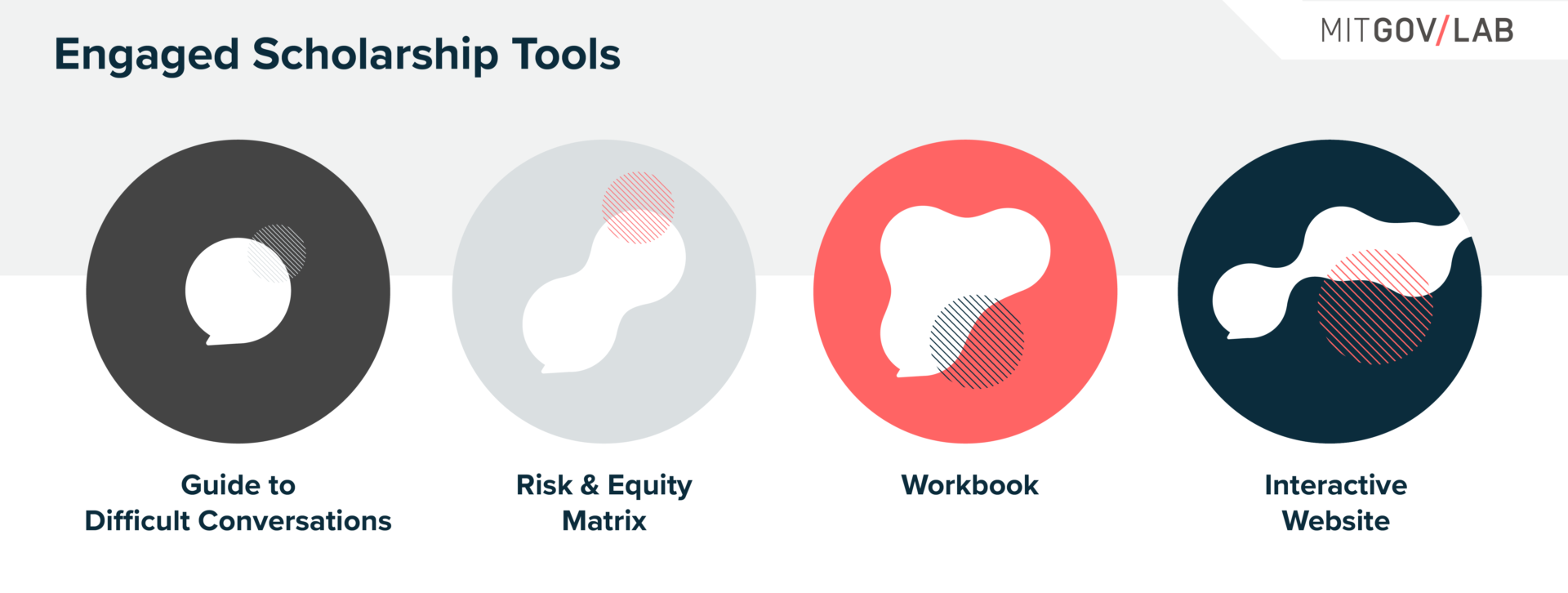 Engaged Scholarship Tools

MITGOV/LAB

Guide to
Difficult Conversations

Risk & Equity
Matrix

Workbook

Interactive
Website